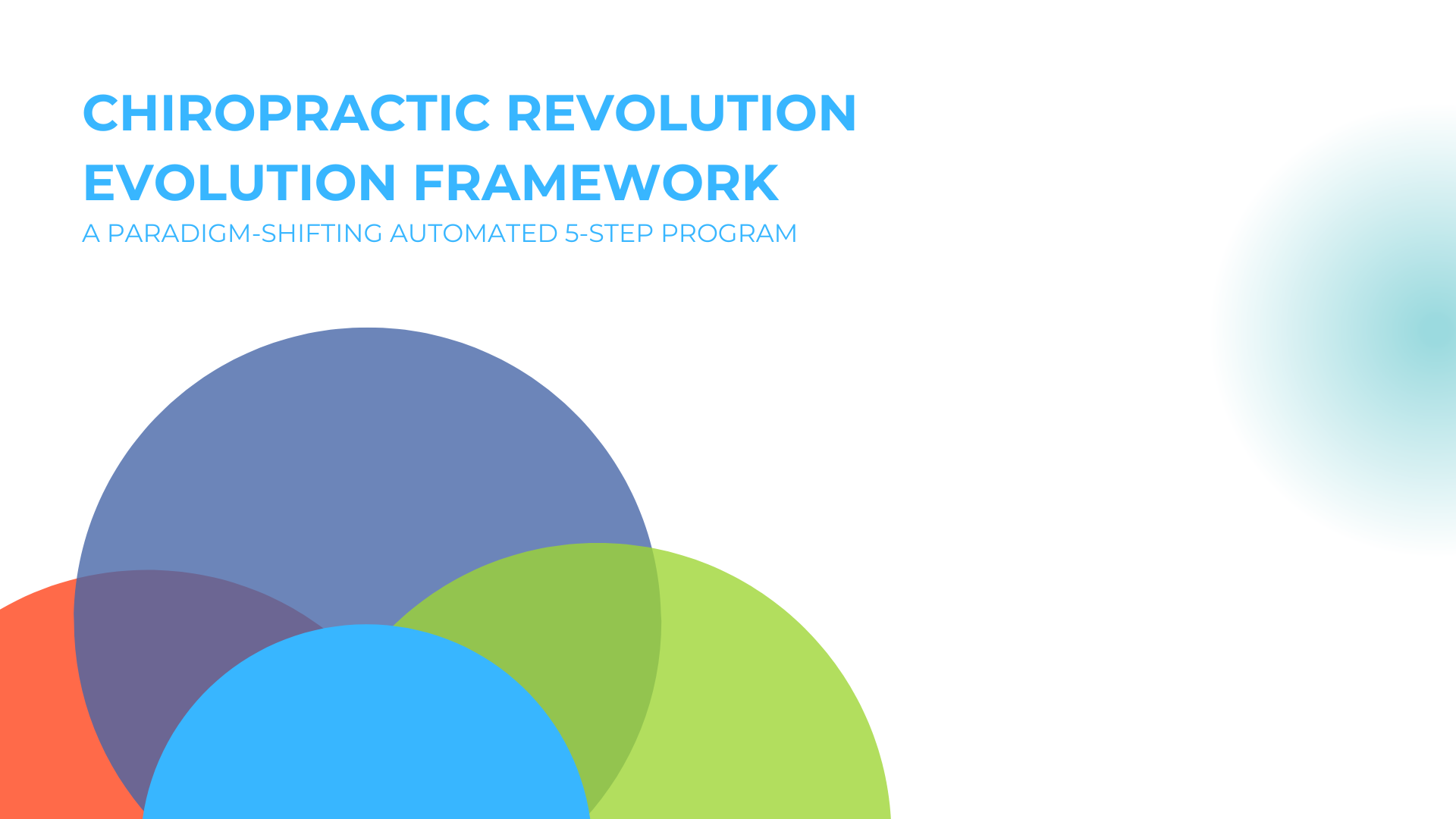 CHIROPRACTIC REVOLUTION
EVOLUTION FRAMEWORK
A PARADIGM-SHIFTING AUTOMATED 5-STEP PROGRAM